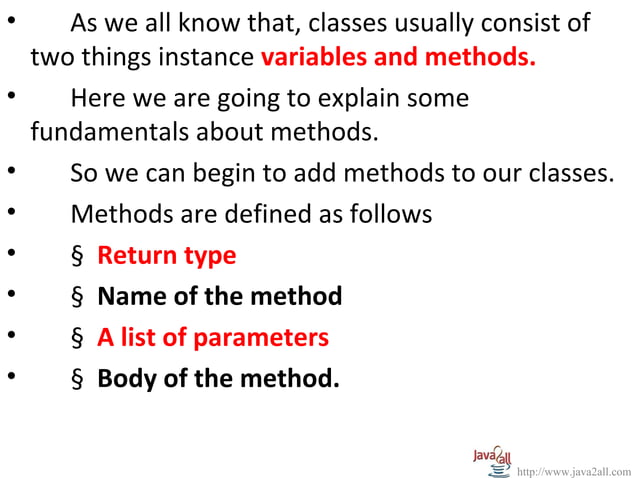 • As we all know that, classes usually consist of two things instance variables and methods.

• Here we are going to explain some fundamentals about methods.

• So we can begin to add methods to our classes.

• Methods are defined as follows

• § Return type

• § Name of the method

• § A list of parameters

• § Body of the method.

Java2all
http://www.java2all.com